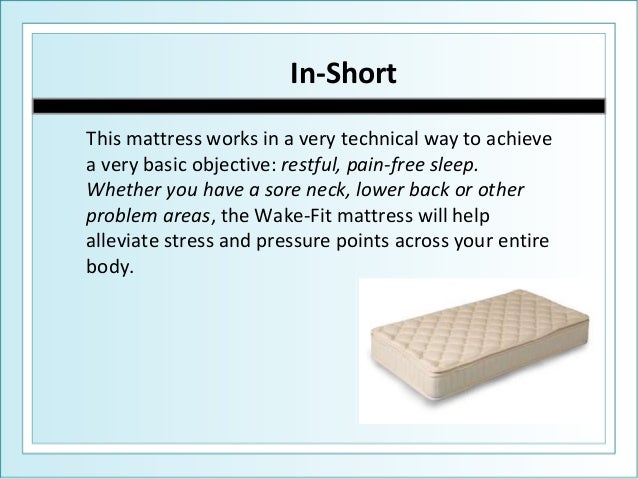 In-Short

This mattress works in a very technical way to achieve a very basic objective: restful, pain-free sleep. Whether you have a sore neck, lower back or other problem areas, the Wake-Fit mattress will help alleviate stress and pressure points across your entire body.